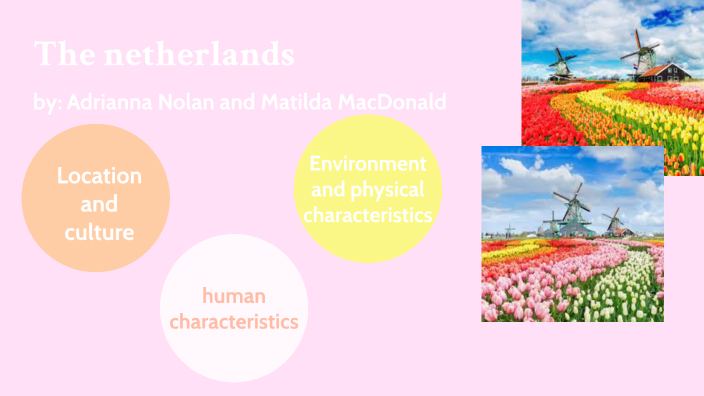 The netherlands

by: Adrianna Nolan and Matilda MacDonald

Location and culture

Environment and physical characteristics

human characteristics